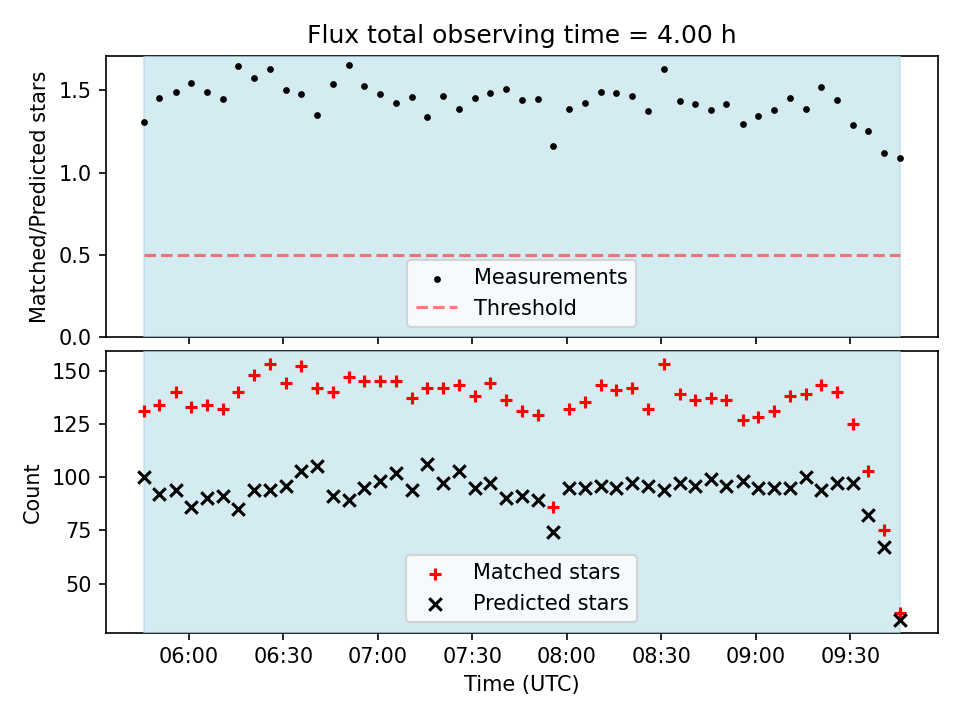 Flux total observing time = 4.00 h

Matched/Predicted stars

1.5
1.0
0.5
0.0

Measurements
Threshold

Count

150
125
100
75
50

Matched stars
Predicted stars

06:00
06:30
07:00
07:30
08:00
08:30
09:00
09:30

Time (UTC)